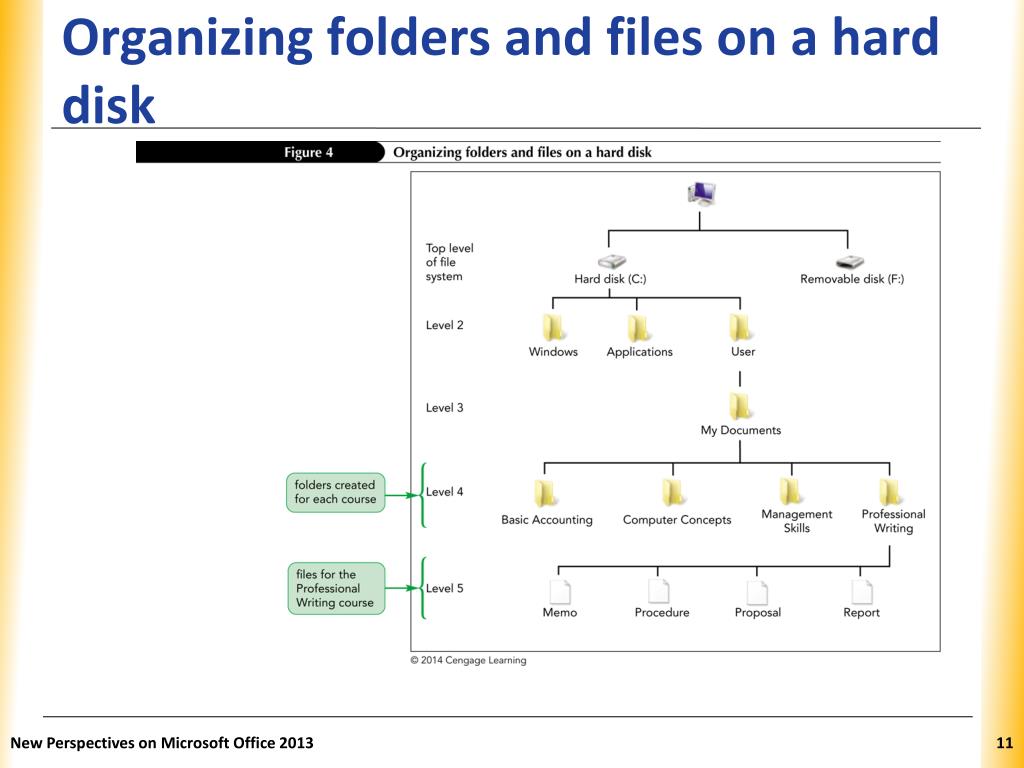 Organizing folders and files on a hard disk

Figure 4 Organizing folders and files on a hard disk

Top level of file system

Hard disk (C:)

Removable disk (F:)

Level 2

Windows

Applications

User

Level 3

My Documents

folders created for each course

Level 4

Basic Accounting

Computer Concepts

Management Skills

Professional Writing

files for the Professional Writing course

Level 5

Memo

Procedure

Proposal

Report

© 2014 Cengage Learning

New Perspectives on Microsoft Office 2013

11